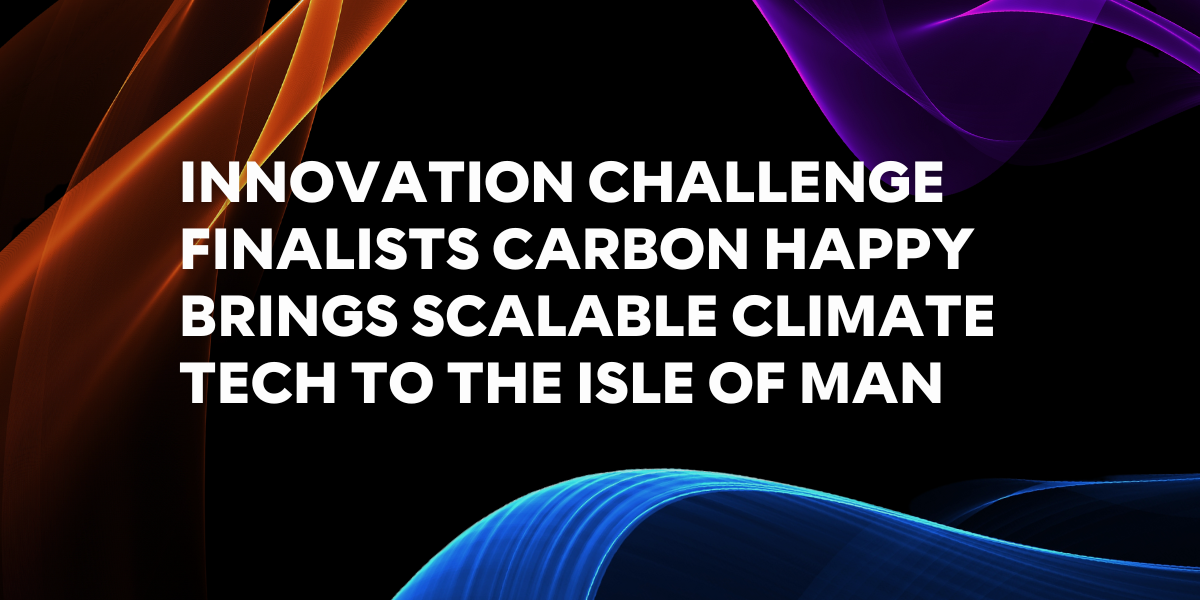 INNOVATION CHALLENGE FINALISTS CARBON HAPPY BRINGS SCALABLE CLIMATE TECH TO THE ISLE OF MAN